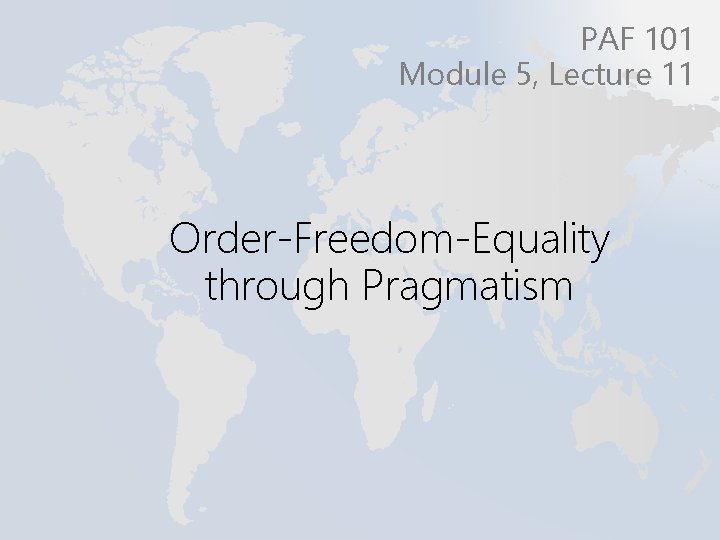 PAF 101
Module 5, Lecture 11

Order-Freedom-Equality through Pragmatism